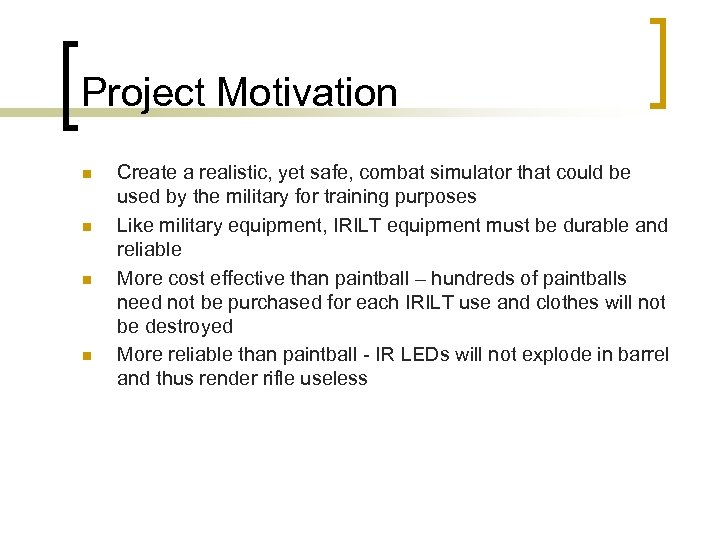 Project Motivation

- Create a realistic, yet safe, combat simulator that could be used by the military for training purposes
- Like military equipment, IRILT equipment must be durable and reliable
- More cost effective than paintball – hundreds of paintballs need not be purchased for each IRILT use and clothes will not be destroyed
- More reliable than paintball - IR LEDs will not explode in barrel and thus render rifle useless